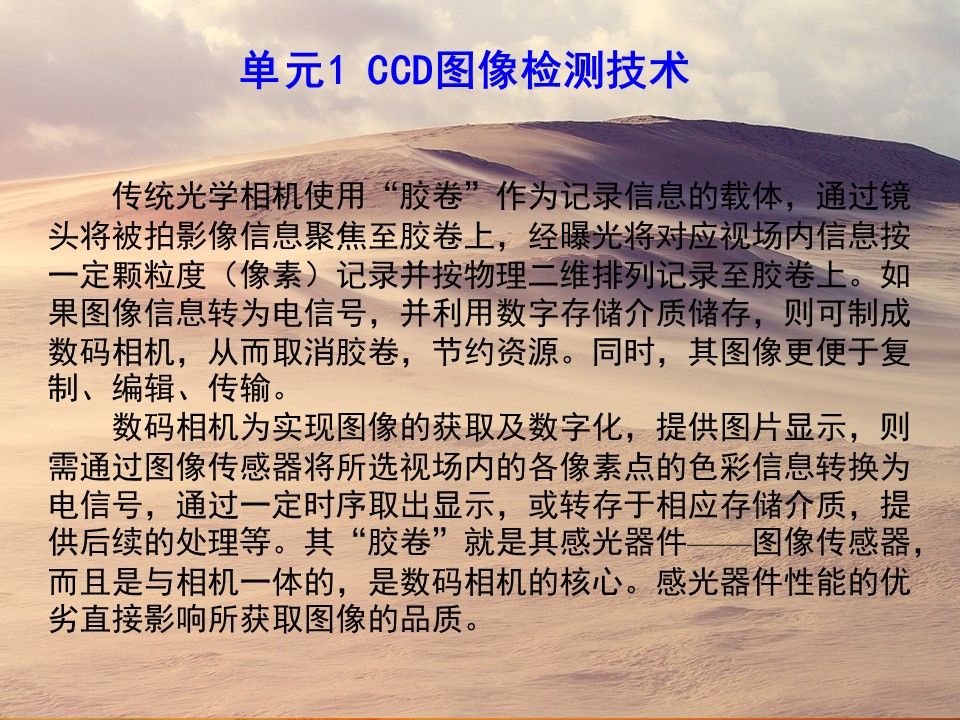 单元1 CCD图像检测技术

传统光学相机使用“胶卷”作为记录信息的载体，通过镜头将被拍影像信息聚焦至胶卷上，经曝光将对应视场内信息按一定颗粒度（像素）记录并按物理二维排列记录至胶卷上。如果图像信息转为电信号，并利用数字存储介质储存，则可制成数码相机，从而取消胶卷，节约资源。同时，其图像更便于复制、编辑、传输。

数码相机为实现图像的获取及数字化，提供图片显示，则需通过图像传感器将所选视场内的各像素点的色彩信息转换为电信号，通过一定时序取出显示，或转存于相应存储介质，提供后续的处理等。其“胶卷”就是其感光器件——图像传感器，而且是与相机一体的，是数码相机的核心。感光器件性能的优劣直接影响所获取图像的品质。